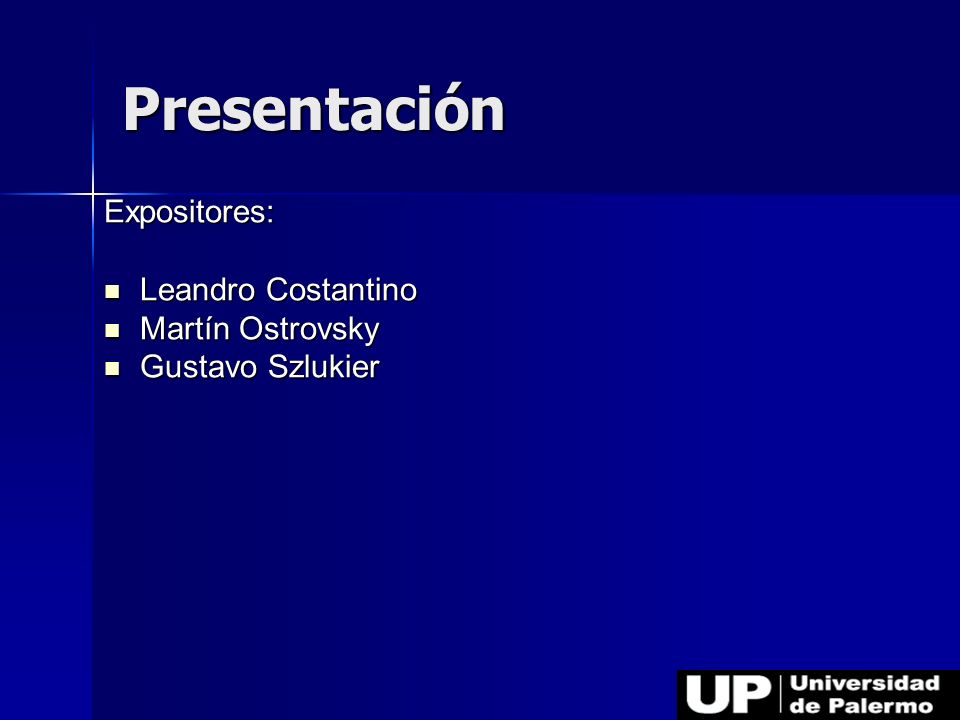 Presentación

Expositores:

- Leandro Costantino
- Martín Ostrovsky
- Gustavo Szlukier

UP Universidad de Palermo